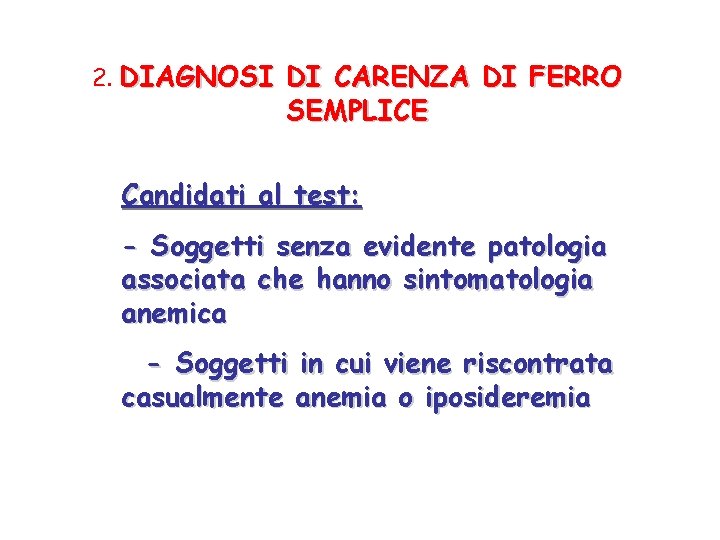 2. DIAGNOSI DI CARENZA DI FERRO SEMPLICE

Candidati al test:

- Soggetti senza evidente patologia associata che hanno sintomatologia anemica

- Soggetti in cui viene riscontrata casualmente anemia o iposideremia